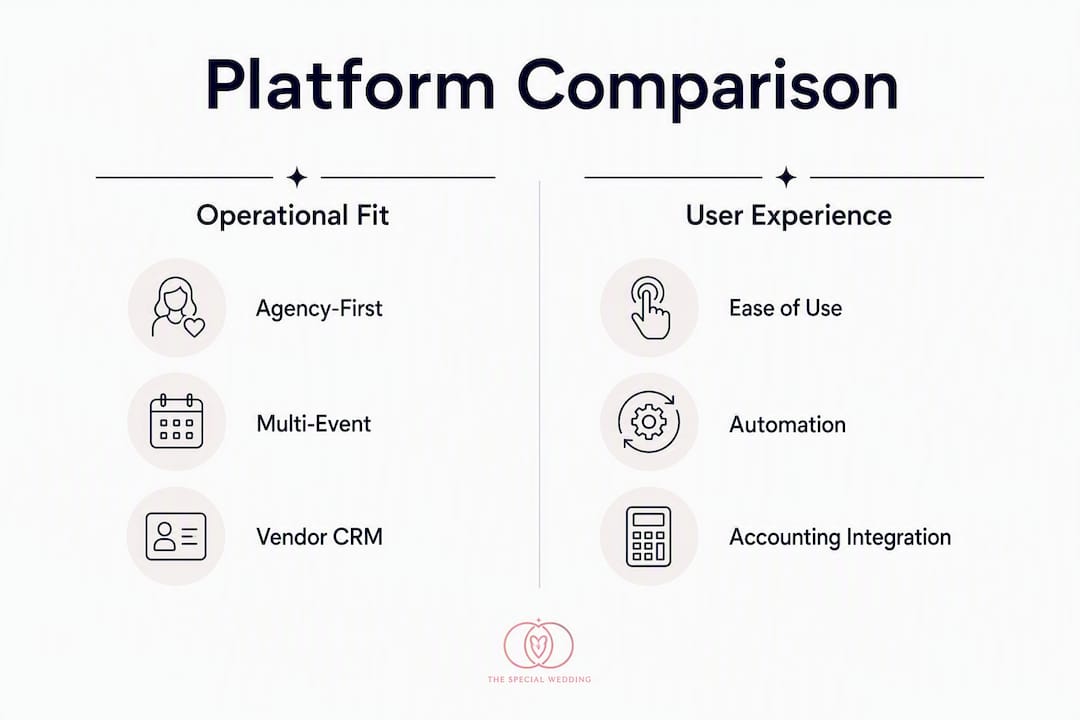 Platform Comparison

Operational Fit

Agency-First

Multi-Event

Vendor CRM

User Experience

Ease of Use

Automation

Accounting Integration

THE SPECIAL WEDDING